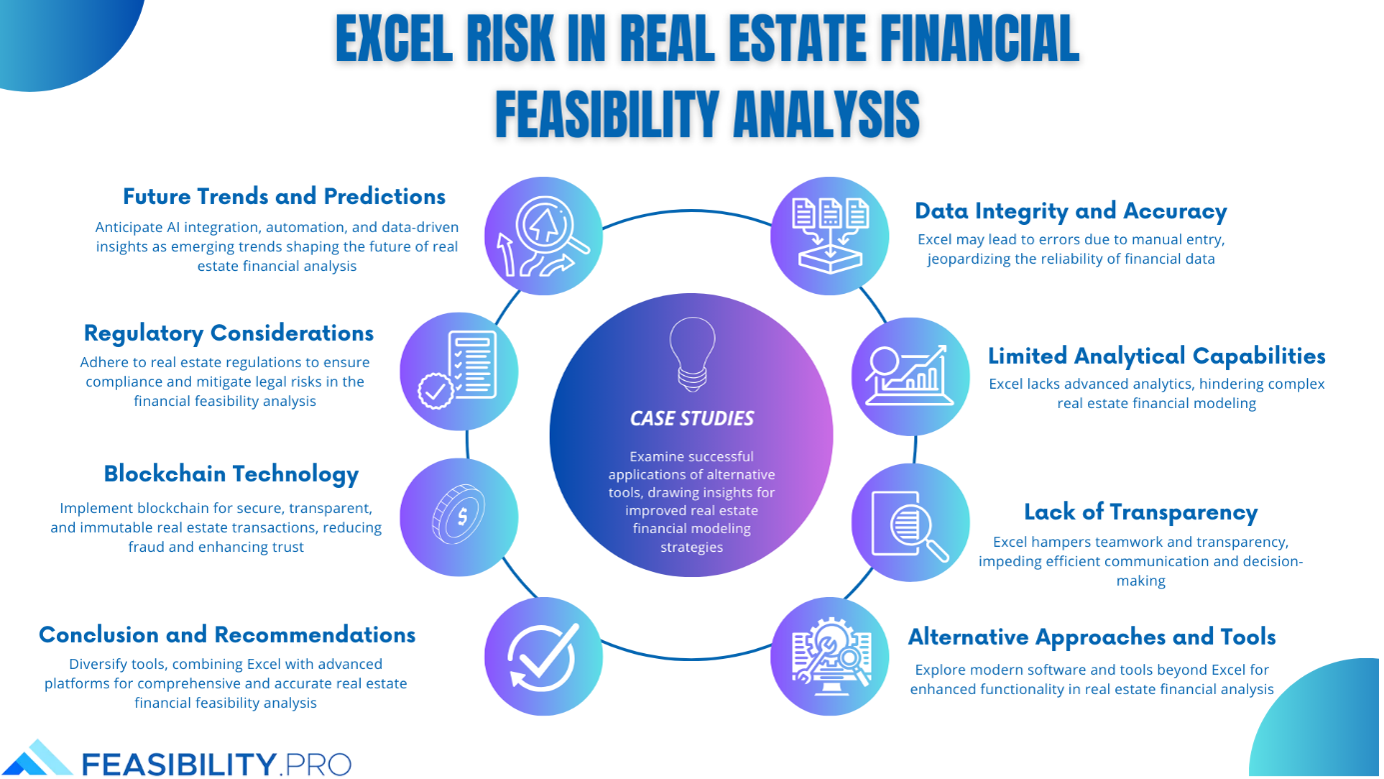 EXCEL RISK IN REAL ESTATE FINANCIAL FEASIBILITY ANALYSIS

Future Trends and Predictions
Anticipate AI integration, automation, and data-driven insights as emerging trends shaping the future of real estate financial analysis

Regulatory Considerations
Adhere to real estate regulations to ensure compliance and mitigate legal risks in the financial feasibility analysis

Blockchain Technology
Implement blockchain for secure, transparent, and immutable real estate transactions, reducing fraud and enhancing trust

Conclusion and Recommendations
Diversify tools, combining Excel with advanced platforms for comprehensive and accurate real estate financial feasibility analysis

CASE STUDIES
Examine successful applications of alternative tools, drawing insights for improved real estate financial modeling strategies

Data Integrity and Accuracy
Excel may lead to errors due to manual entry, jeopardizing the reliability of financial data

Limited Analytical Capabilities
Excel lacks advanced analytics, hindering complex real estate financial modeling

Lack of Transparency
Excel hampers teamwork and transparency, impeding efficient communication and decision-making

Alternative Approaches and Tools
Explore modern software and tools beyond Excel for enhanced functionality in real estate financial analysis

FEASIBILITY.PRO